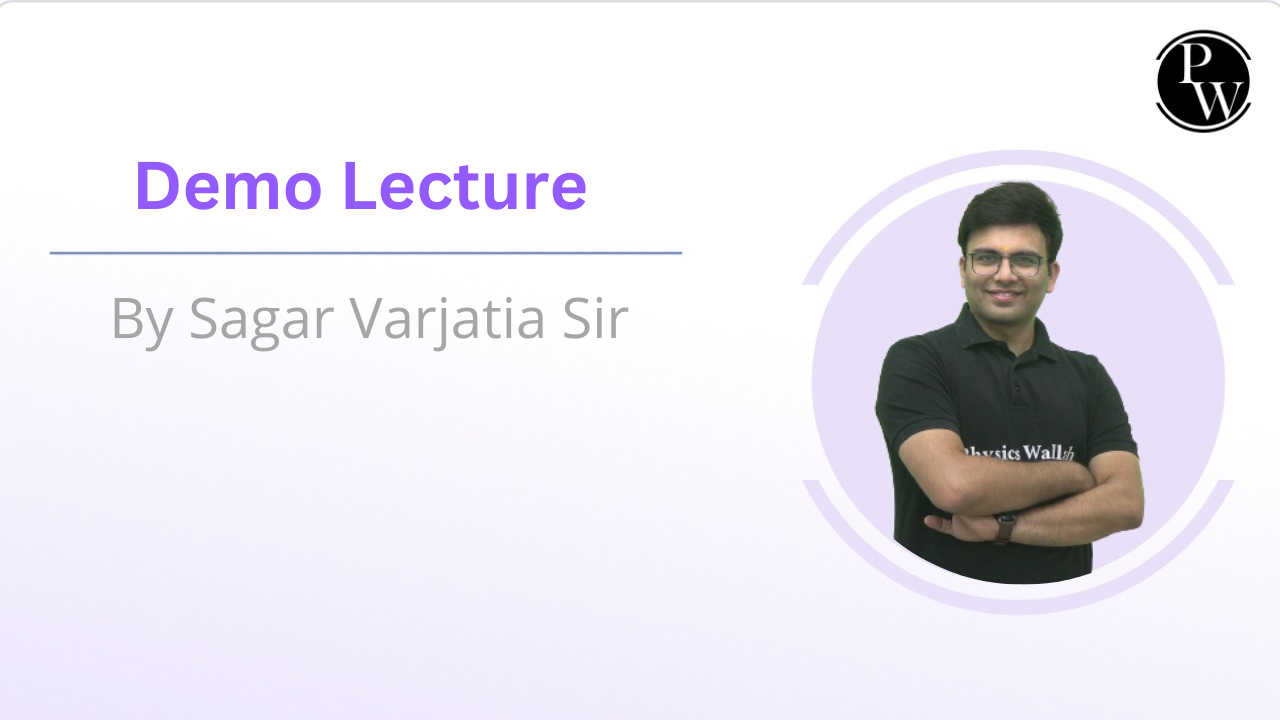 PW

Demo Lecture

By Sagar Varjatia Sir

Physics Wallah